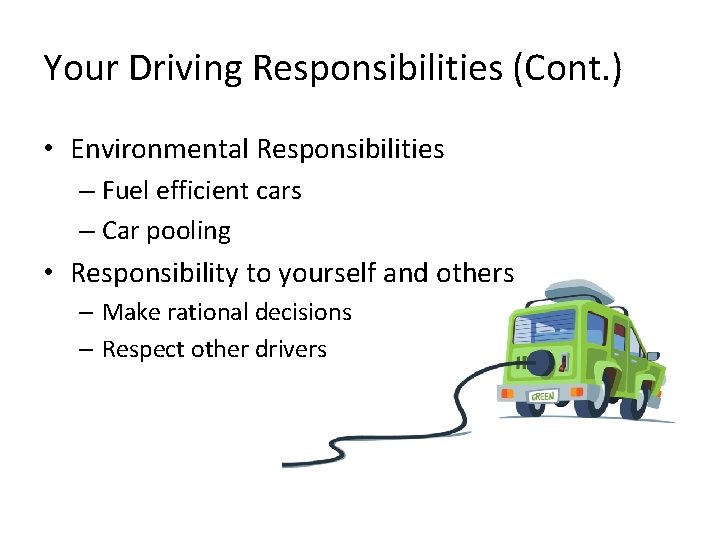 Your Driving Responsibilities (Cont.)

• Environmental Responsibilities
– Fuel efficient cars
– Car pooling

• Responsibility to yourself and others
– Make rational decisions
– Respect other drivers

GREEN